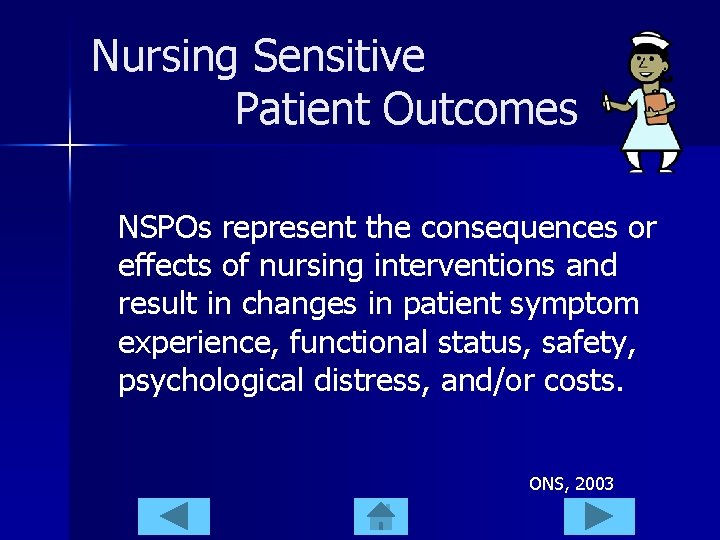 Nursing Sensitive Patient Outcomes

NSPOs represent the consequences or effects of nursing interventions and result in changes in patient symptom experience, functional status, safety, psychological distress, and/or costs.

ONS, 2003